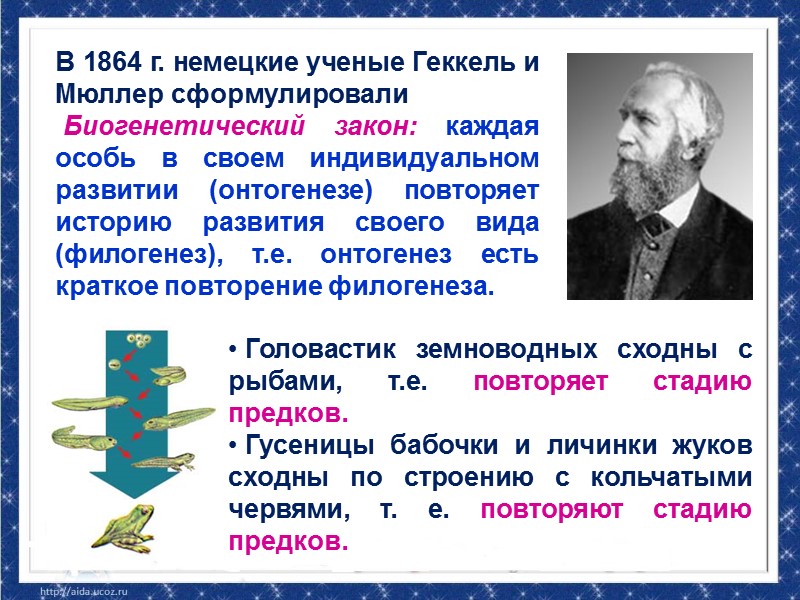 В 1864 г. немецкие ученые Геккель и Мюллер сформулировали Биогенетический закон: каждая особь в своем индивидуальном развитии (онтогенезе) повторяет историю развития своего вида (филогенез), т.е. онтогенез есть краткое повторение филогенеза.

• Головастик земноводных сходны с рыбами, т.е. повторяет стадию предков.
• Гусеницы бабочки и личинки жуков сходны по строению с кольчатыми червями, т. е. повторяют стадию предков.

http://aida.ucoz.ru